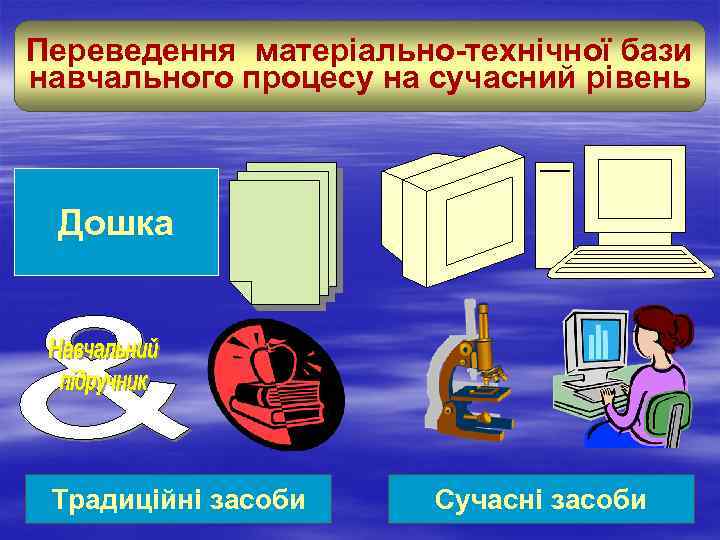 Переведення матеріально-технічної бази навчального процесу на сучасний рівень

Дошка

Навчальний підручник

Традиційні засоби

Сучасні засоби